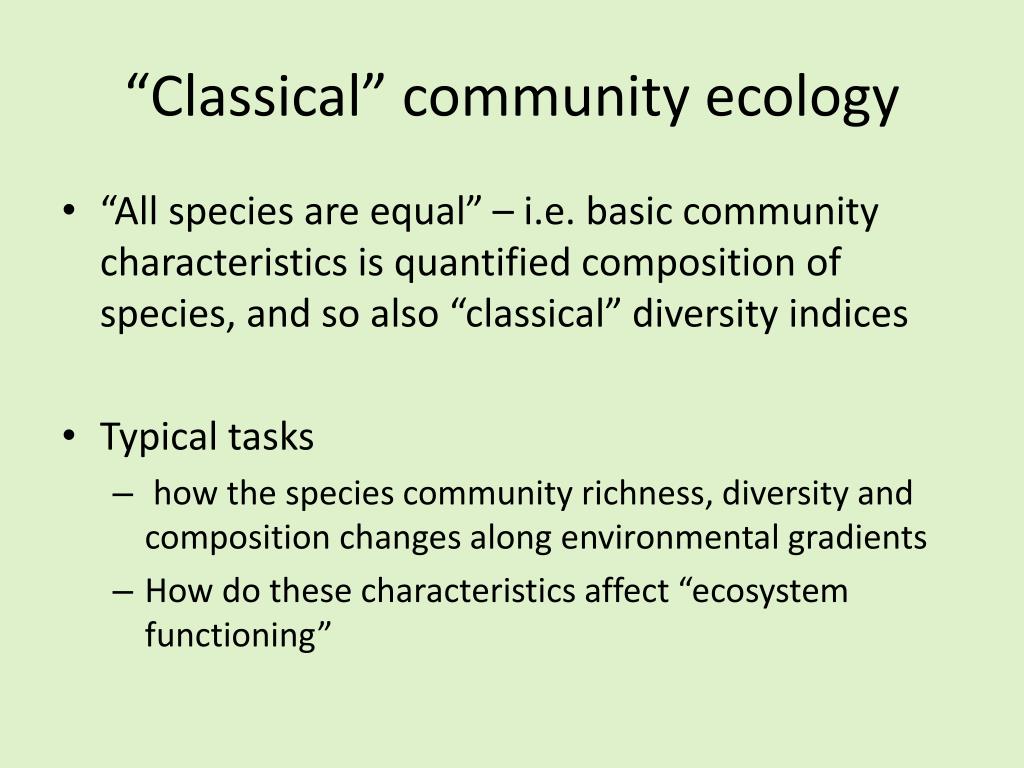 “Classical” community ecology

• “All species are equal” – i.e. basic community characteristics is quantified composition of species, and so also “classical” diversity indices

• Typical tasks
– how the species community richness, diversity and composition changes along environmental gradients
– How do these characteristics affect “ecosystem functioning”